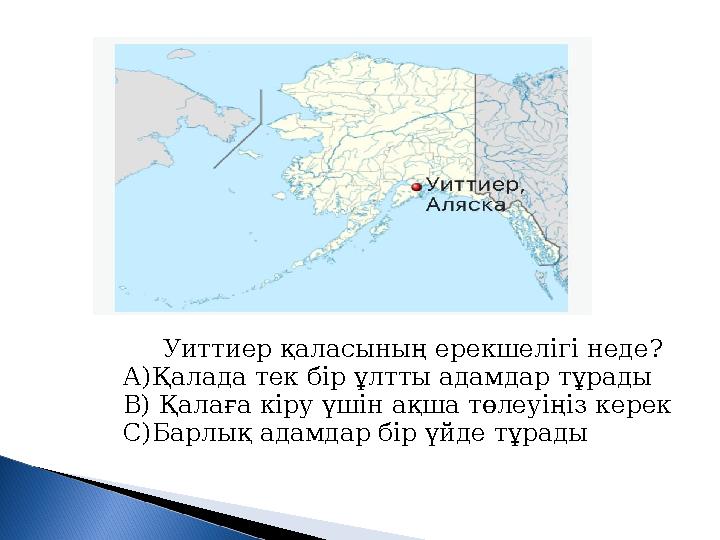 Уиттиер,
Аляска

Уиттиер қаласының ерекшелігі неде?
А)Қалада тек бір ұлтты адамдар тұрады
В) Қалаға кіру үшін ақша төлеуіңіз керек
С)Барлық адамдар бір үйде тұрады